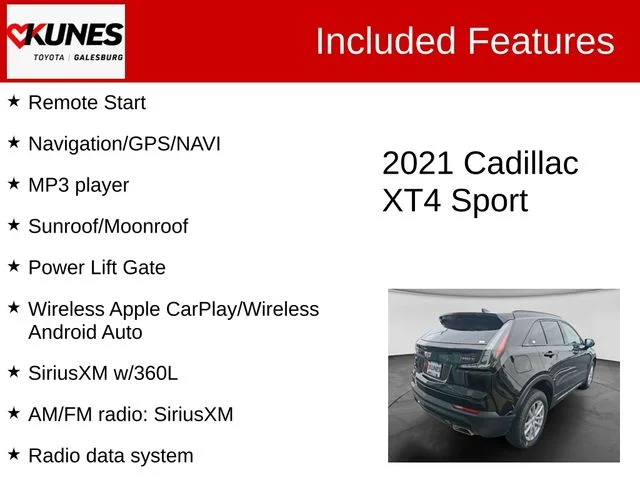 KUNES
TOYOTA | GALESBURG

Included Features

★ Remote Start

★ Navigation/GPS/NAVI

★ MP3 player

★ Sunroof/Moonroof

★ Power Lift Gate

★ Wireless Apple CarPlay/Wireless Android Auto

★ SiriusXM w/360L

★ AM/FM radio: SiriusXM

★ Radio data system

2021 Cadillac XT4 Sport